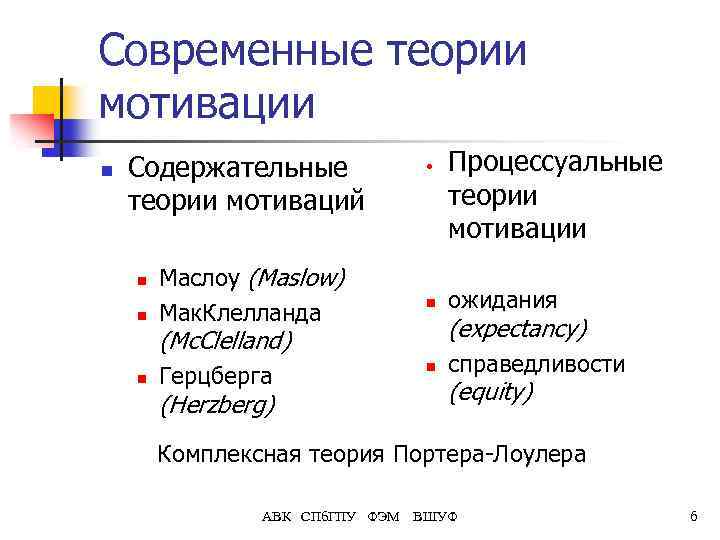 Современные теории мотивации

Содержательные теории мотиваций

Маслоу (Maslow)

МакКлелланда (McClelland)

Герцберга (Herzberg)

Процессуальные теории мотивации

ожидания (expectancy)

справедливости (equity)

Комплексная теория Портера-Лоулера

АВК СПбГПУ ФЭМ ВШУФ

6